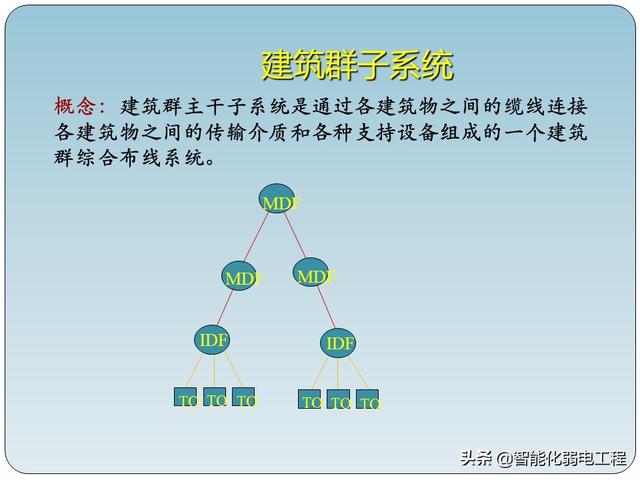 建筑群子系统

概念：建筑群主干子系统是通过各建筑物之间的缆线连接各建筑物之间的传输介质和各种支持设备组成的一个建筑群综合布线系统。

MDF

MDF

MDF

IDF

IDF

TO TO TO

TO TO TO

头条 @智能化弱电工程